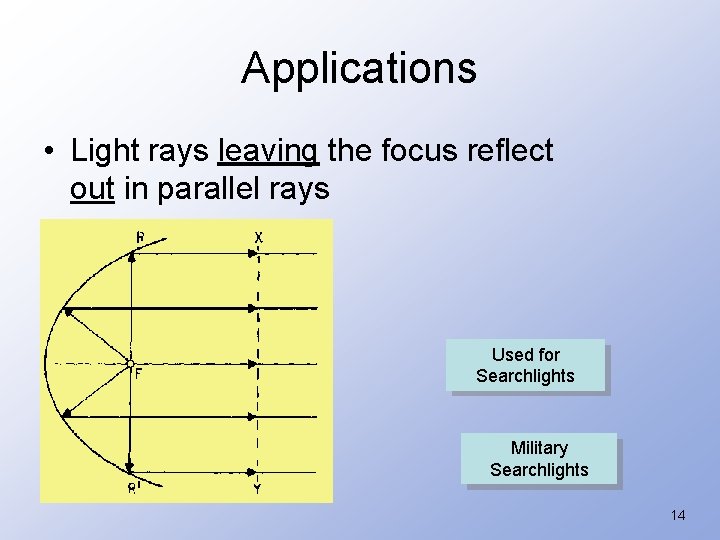 Applications

• Light rays leaving the focus reflect out in parallel rays

R
X
F
R'
Y

Used for Searchlights

Military Searchlights

14